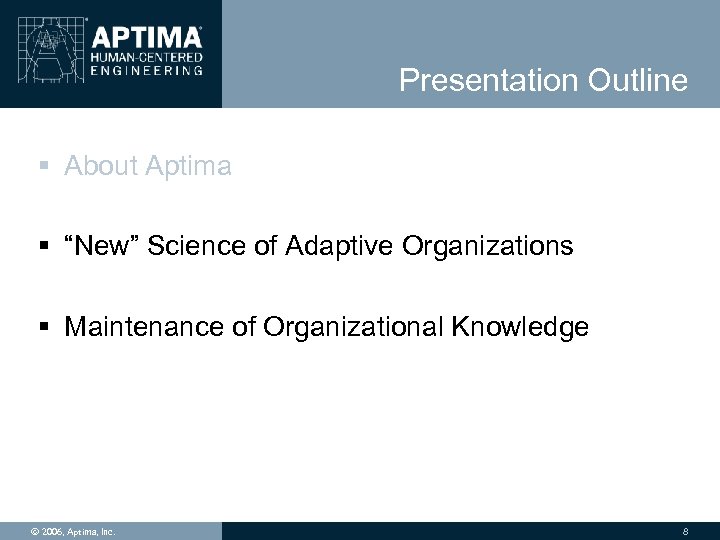 APTIMA®
HUMAN-CENTERED
ENGINEERING

Presentation Outline

▪ About Aptima

▪ “New” Science of Adaptive Organizations

▪ Maintenance of Organizational Knowledge

© 2006, Aptima, Inc.

8